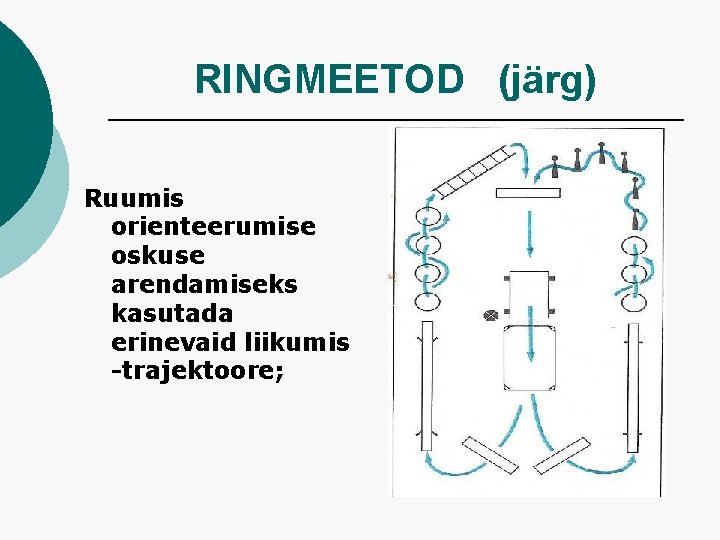 RINGMEETOD (järg)

Ruumis orienteerumise oskuse arendamiseks kasutada erinevaid liikumis -trajektoore;